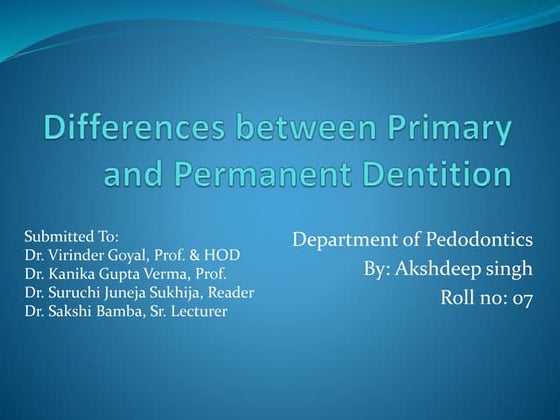 Differences between Primary and Permanent Dentition

Submitted To:
Dr. Virinder Goyal, Prof. & HOD
Dr. Kanika Gupta Verma, Prof.
Dr. Suruchi Juneja Sukhija, Reader
Dr. Sakshi Bamba, Sr. Lecturer

Department of Pedodontics
By: Akshdeep singh
Roll no: 07